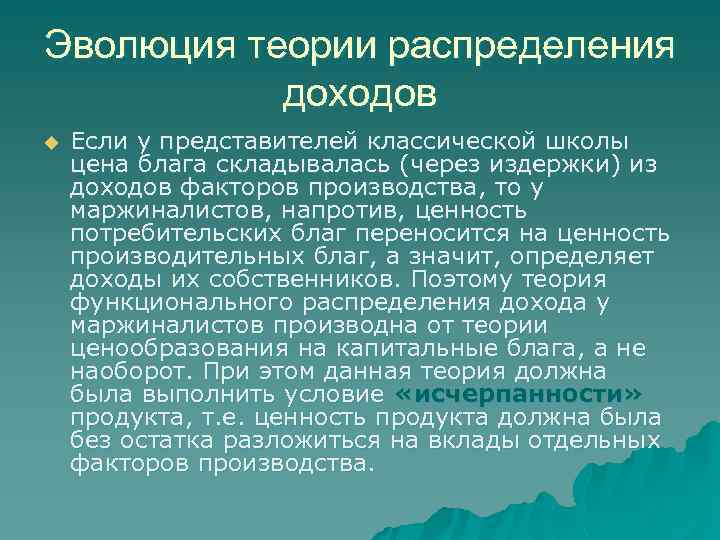 Эволюция теории распределения доходов

Если у представителей классической школы цена блага складывалась (через издержки) из доходов факторов производства, то у маржиналистов, напротив, ценность потребительских благ переносится на ценность производительных благ, а значит, определяет доходы их собственников. Поэтому теория функционального распределения дохода у маржиналистов производна от теории ценообразования на капитальные блага, а не наоборот. При этом данная теория должна была выполнить условие «исчерпанности» продукта, т.е. ценность продукта должна была без остатка разложиться на вклады отдельных факторов производства.